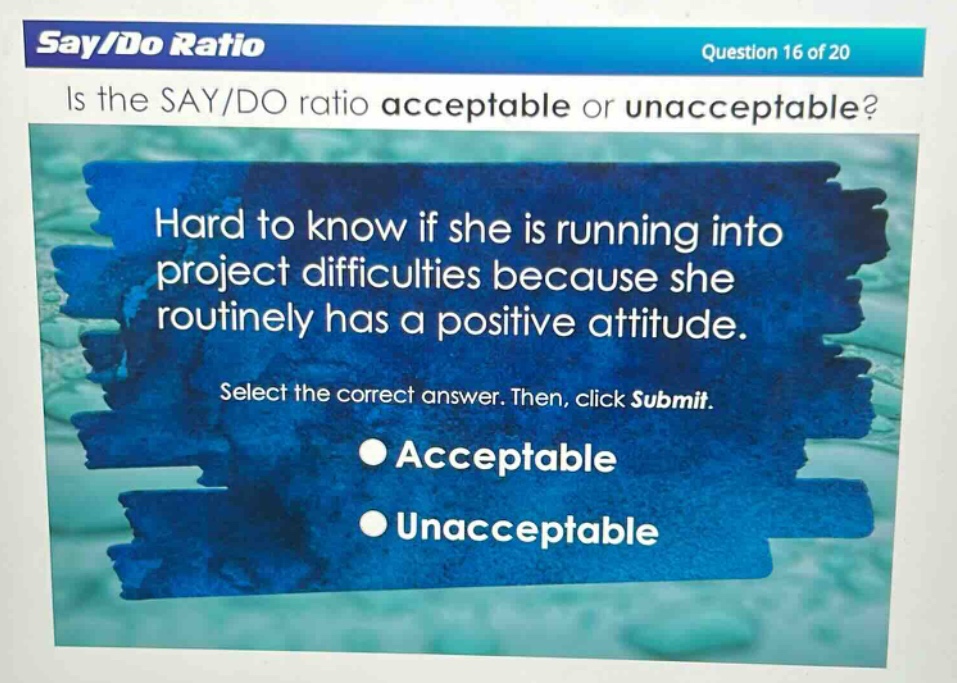 Say/Do Ratio

Question 16 of 20

Is the SAY/DO ratio acceptable or unacceptable?

Hard to know if she is running into project difficulties because she routinely has a positive attitude.

Select the correct answer. Then, click Submit.

Acceptable

Unacceptable